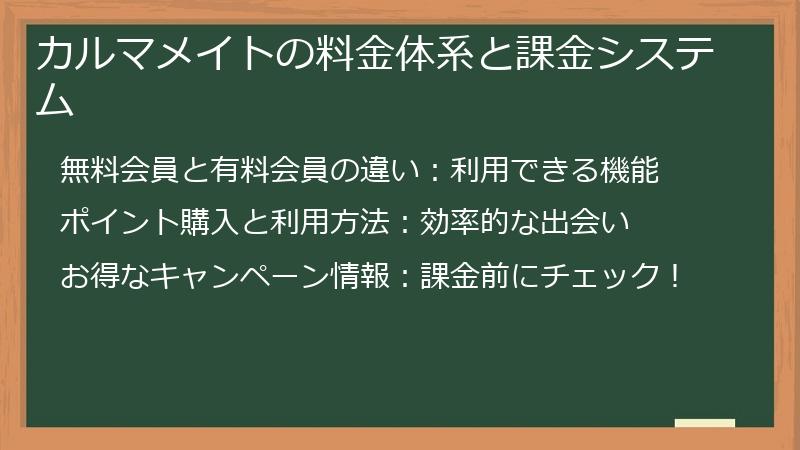 カルマメイトの料金体系と課金システム

無料会員と有料会員の違い：利用できる機能

ポイント購入と利用方法：効率的な出会い

お得なキャンペーン情報：課金前にチェック！